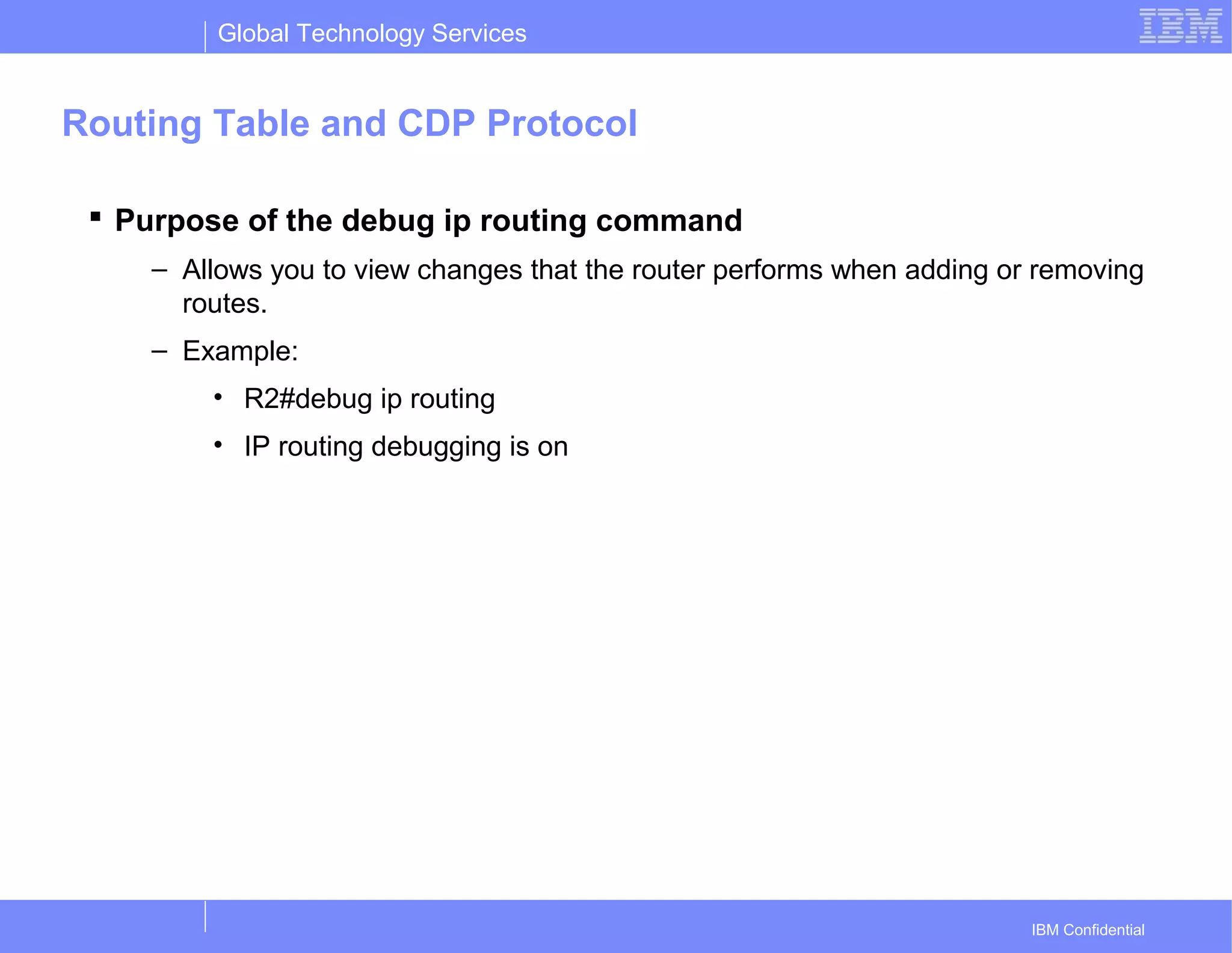 Global Technology Services

IBM

Routing Table and CDP Protocol

▪ Purpose of the debug ip routing command

– Allows you to view changes that the router performs when adding or removing routes.

– Example:

• R2#debug ip routing

• IP routing debugging is on

IBM Confidential